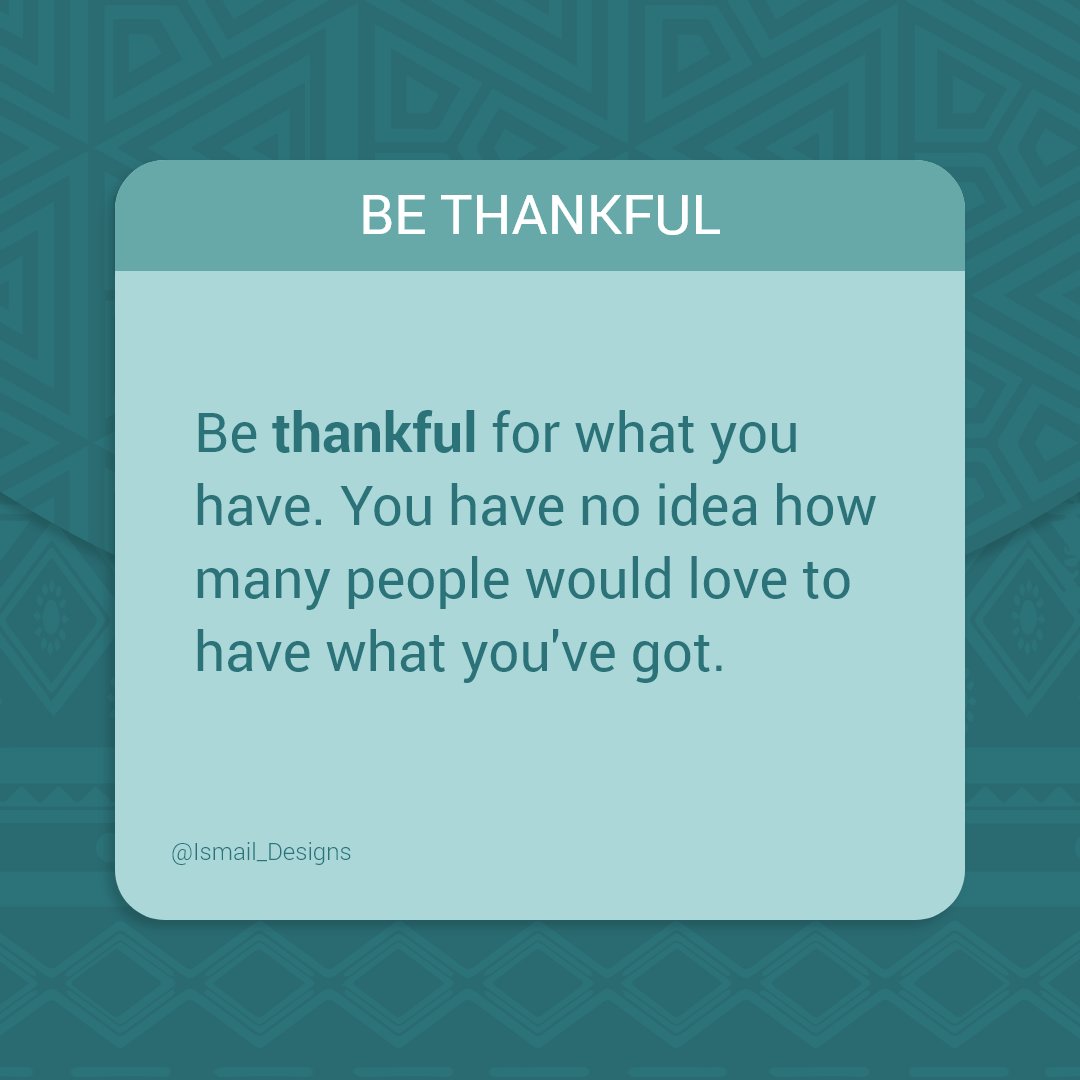 BE THANKFUL

Be thankful for what you have. You have no idea how many people would love to have what you've got.

@Ismail_Designs